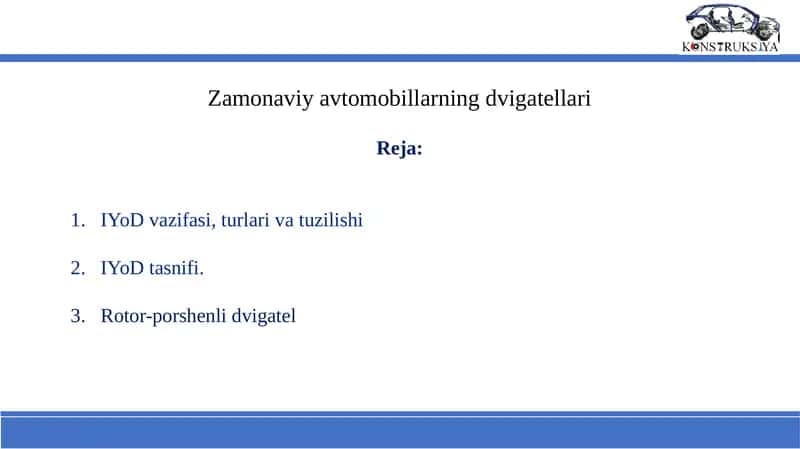 KONSTRUKSIYA

Zamonaviy avtomobillarning dvigatellari

Reja:

1. IYoD vazifasi, turlari va tuzilishi

2. IYoD tasnifi.

3. Rotor-porshenli dvigatel